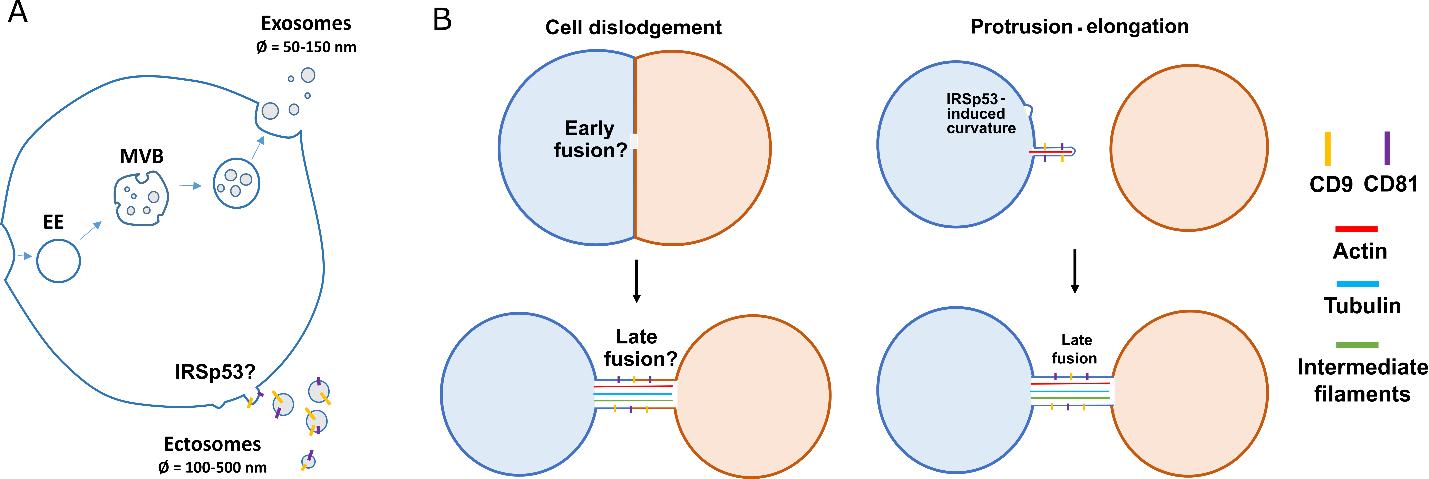 A

Exosomes
Ø = 50-150 nm

MVB

EE

IRSp53?

Ectosomes
Ø = 100-500 nm

B

Cell dislodgement

Early fusion?

Late fusion?

Protrusion - elongation

IRSp53 - induced curvature

Late fusion

CD9 CD81

Actin

Tubulin

Intermediate filaments